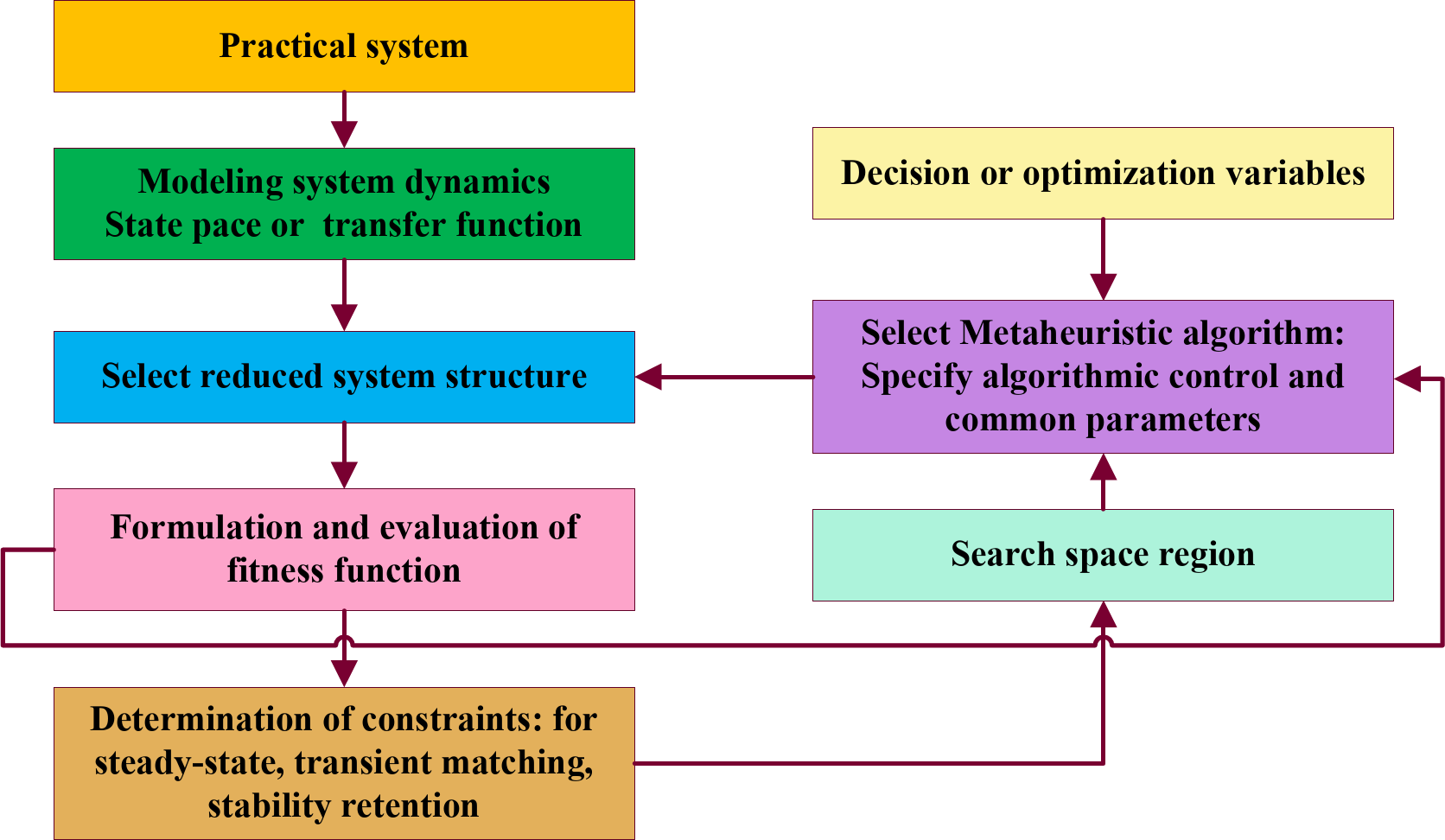 Practical system

Modeling system dynamics
State pace or transfer function

Select reduced system structure

Formulation and evaluation of fitness function

Determination of constraints: for steady-state, transient matching, stability retention

Decision or optimization variables

Select Metaheuristic algorithm: Specify algorithmic control and common parameters

Search space region